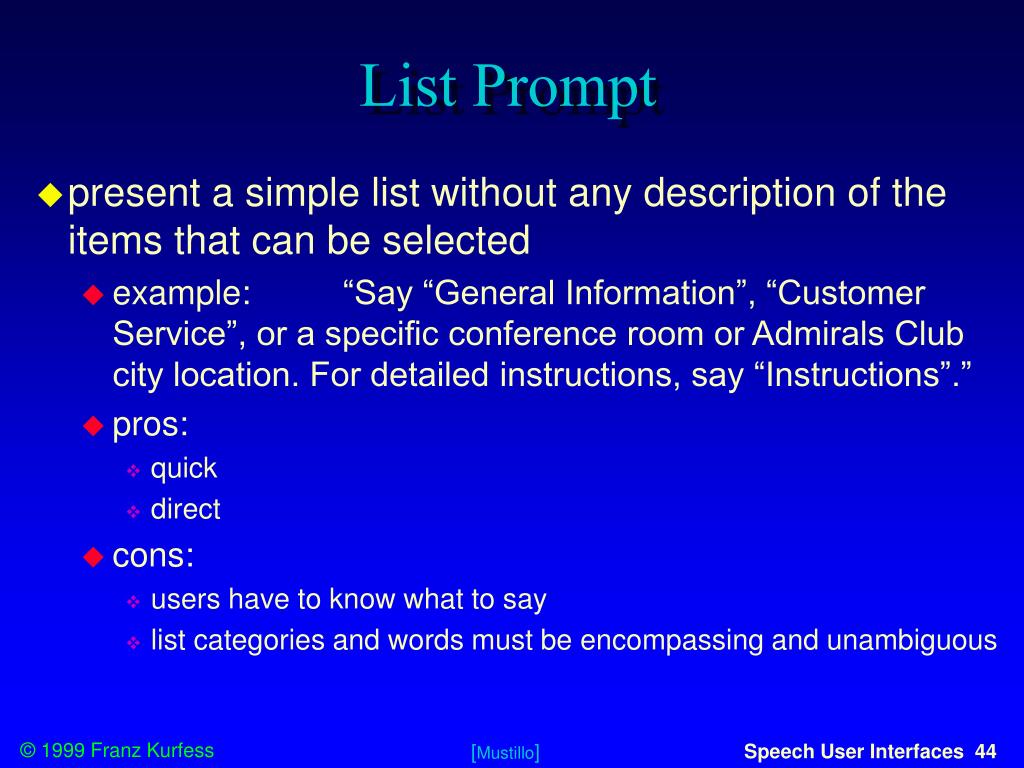 List Prompt

present a simple list without any description of the items that can be selected

example: “Say “General Information”, “Customer Service”, or a specific conference room or Admirals Club city location. For detailed instructions, say “Instructions”.”

pros:

quick

direct

cons:

users have to know what to say

list categories and words must be encompassing and unambiguous

© 1999 Franz Kurfess

[Mustillo]

Speech User Interfaces 44